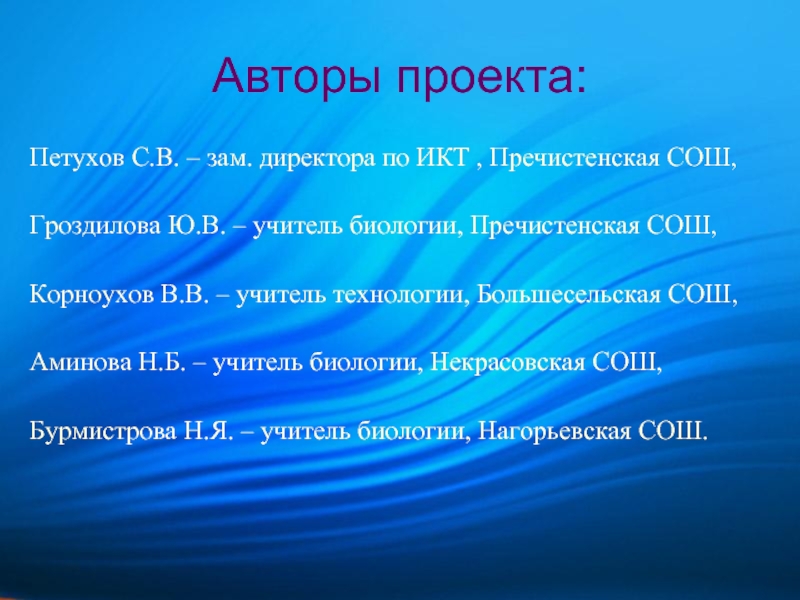 Авторы проекта:

Петухов С.В. – зам. директора по ИКТ , Пречистенская СОШ,

Гроздилова Ю.В. – учитель биологии, Пречистенская СОШ,

Корноухов В.В. – учитель технологии, Большесельская СОШ,

Аминова Н.Б. – учитель биологии, Некрасовская СОШ,

Бурмистрова Н.Я. – учитель биологии, Нагорьевская СОШ.